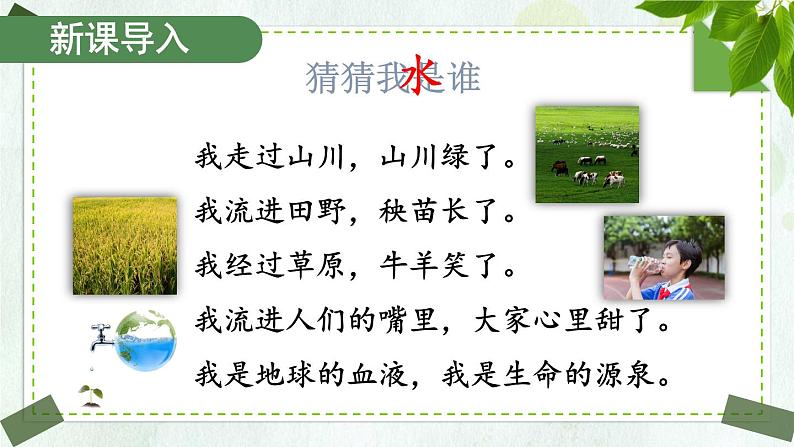 新课导入

猜猜我是谁

水

我走过山川，山川绿了。
我流进田野，秧苗长了。
我经过草原，牛羊笑了。
我流进人们的嘴里，大家心里甜了。
我是地球的血液，我是生命的源泉。